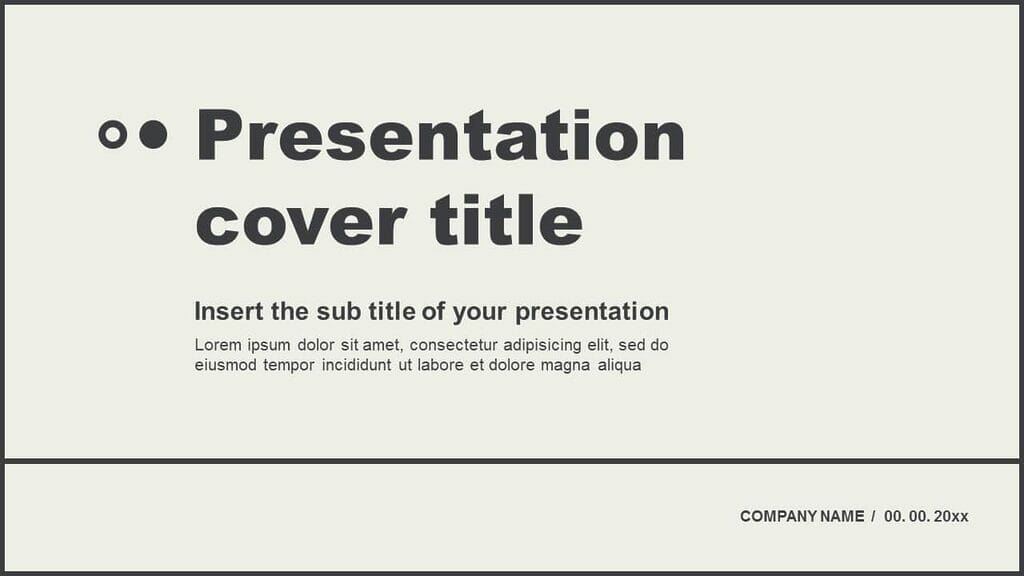 Presentation cover title

Insert the sub title of your presentation

Lorem ipsum dolor sit amet, consectetur adipisicing elit, sed do eiusmod tempor incididunt ut labore et dolore magna aliqua

COMPANY NAME / 00. 00. 20xx